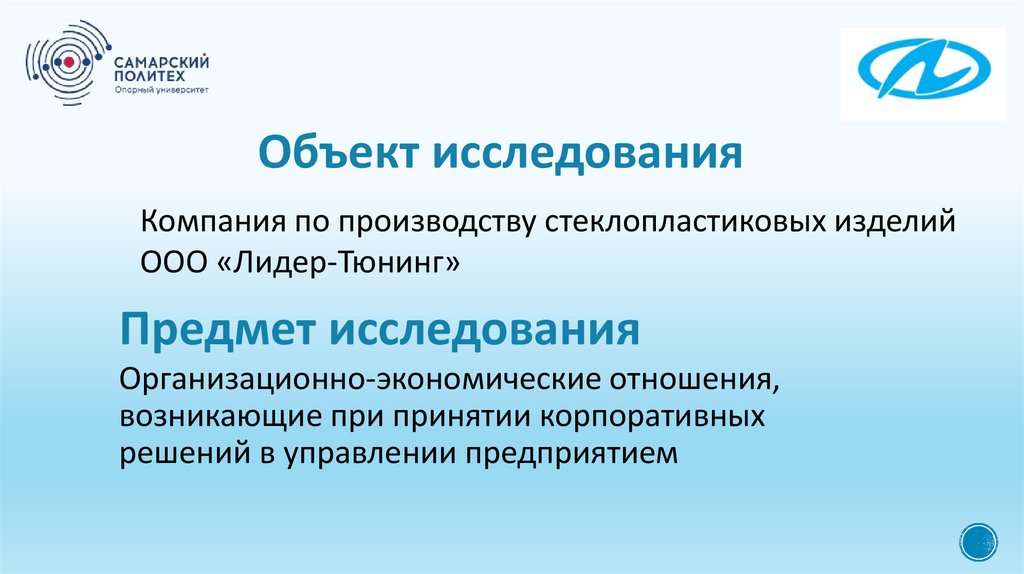 САМАРСКИЙ ПОЛИТЕХ
Опорный университет

Объект исследования

Компания по производству стеклопластиковых изделий ООО «Лидер-Тюнинг»

Предмет исследования

Организационно-экономические отношения, возникающие при принятии корпоративных решений в управлении предприятием